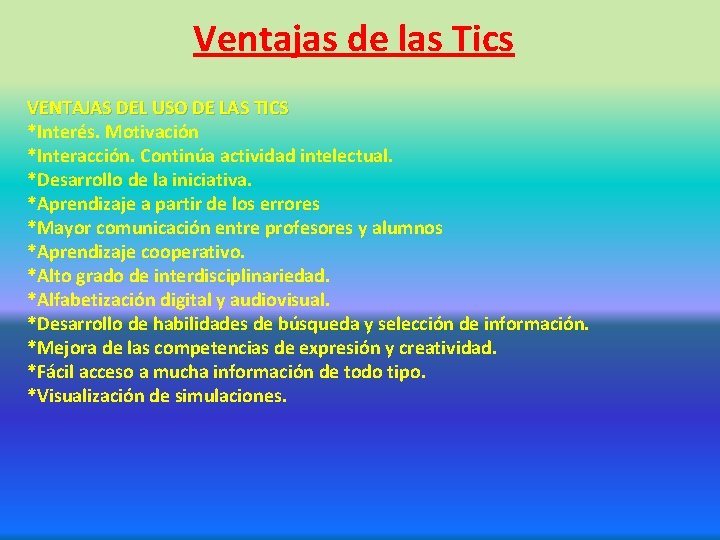 Ventajas de las Tics

VENTAJAS DEL USO DE LAS TICS
*Interés. Motivación
*Interacción. Continúa actividad intelectual.
*Desarrollo de la iniciativa.
*Aprendizaje a partir de los errores
*Mayor comunicación entre profesores y alumnos
*Aprendizaje cooperativo.
*Alto grado de interdisciplinariedad.
*Alfabetización digital y audiovisual.
*Desarrollo de habilidades de búsqueda y selección de información.
*Mejora de las competencias de expresión y creatividad.
*Fácil acceso a mucha información de todo tipo.
*Visualización de simulaciones.